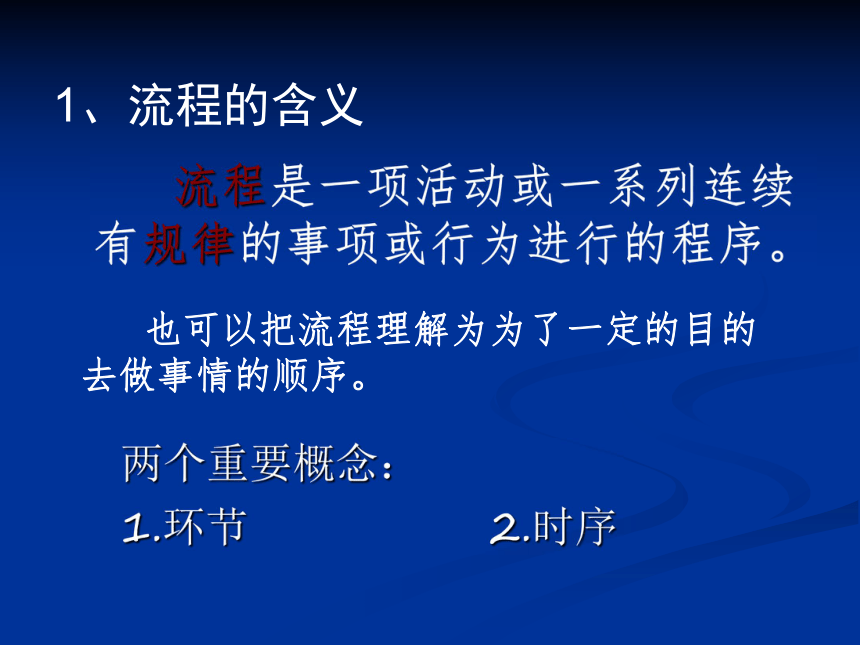 1、流程的含义

流程是一项活动或一系列连续有规律的事项或行为进行的程序。

也可以把流程理解为为了一定的目的去做事情的顺序。

两个重要概念：

1.环节　　2.时序